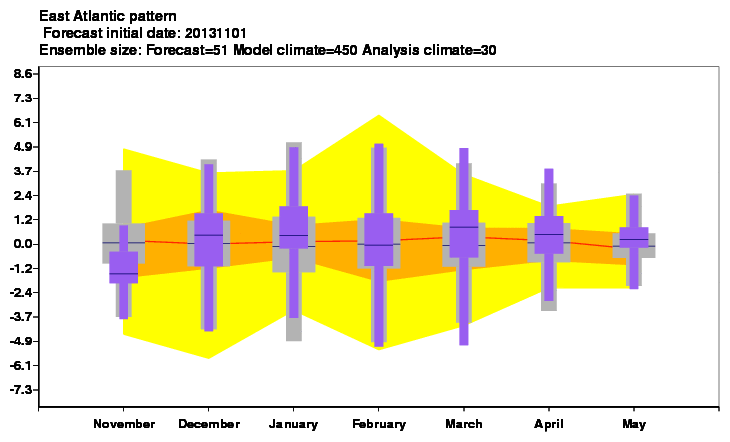 East Atlantic pattern
Forecast initial date: 20131101
Ensemble size: Forecast=51 Model climate=450 Analysis climate=30

8.6
7.3
6.1
4.9
3.7
2.4
1.2
0.0
-1.2
-2.4
-3.7
-4.9
-6.1
-7.3

November
December
January
February
March
April
May